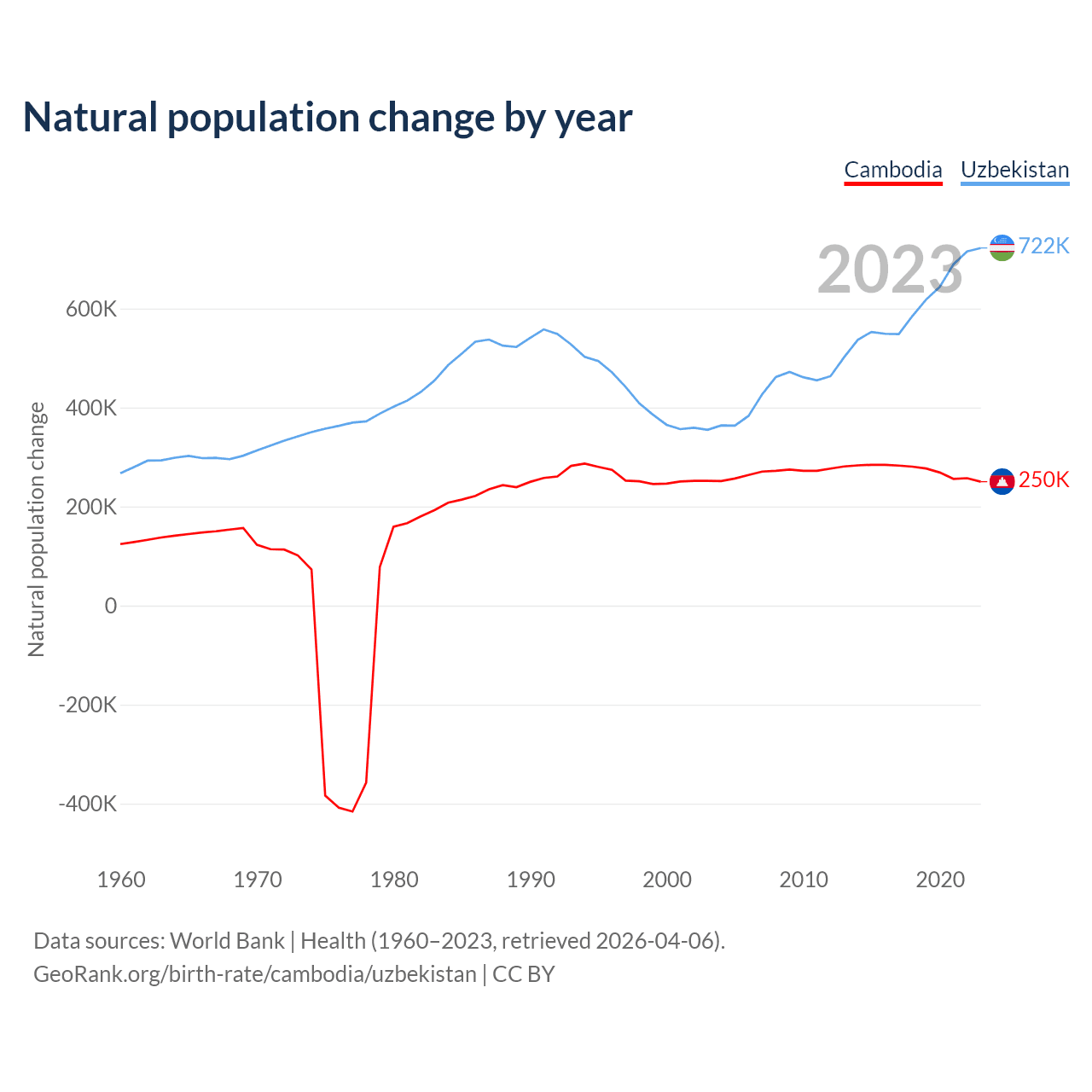 Natural population change by year

Cambodia Uzbekistan

2023

722K

250K

Natural population change

600K
400K
200K
0
-200K
-400K

1960 1970 1980 1990 2000 2010 2020

Data sources: World Bank | Health (1960–2023, retrieved 2026-04-06).
GeoRank.org/birth-rate/cambodia/uzbekistan | CC BY